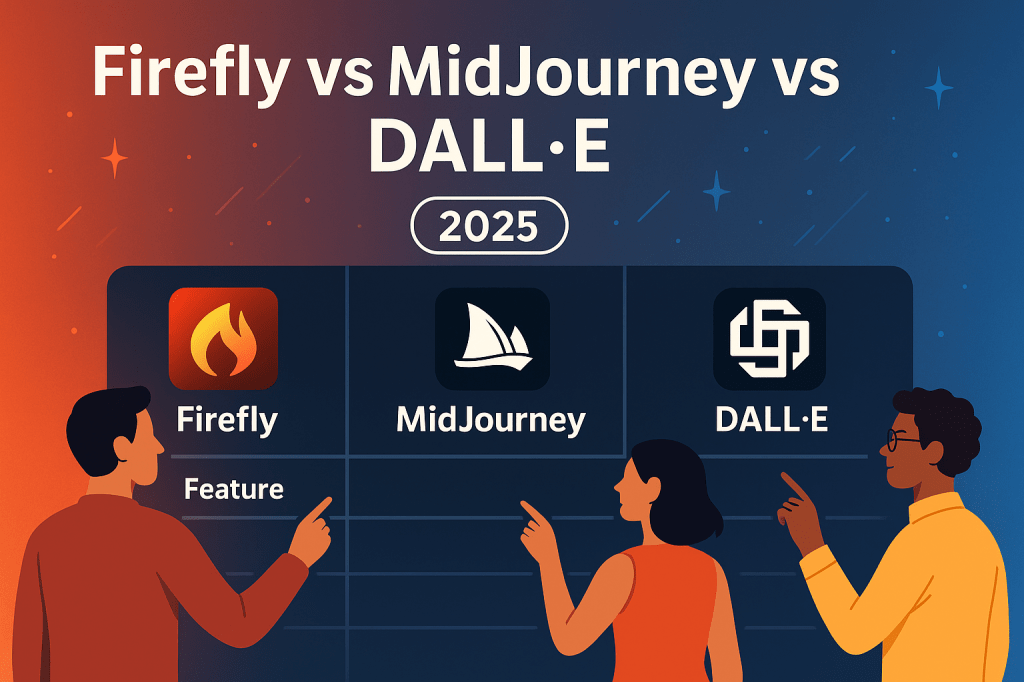 Firefly vs MidJourney vs DALL·E

2025

Firefly

MidJourney

DALL·E

Feature